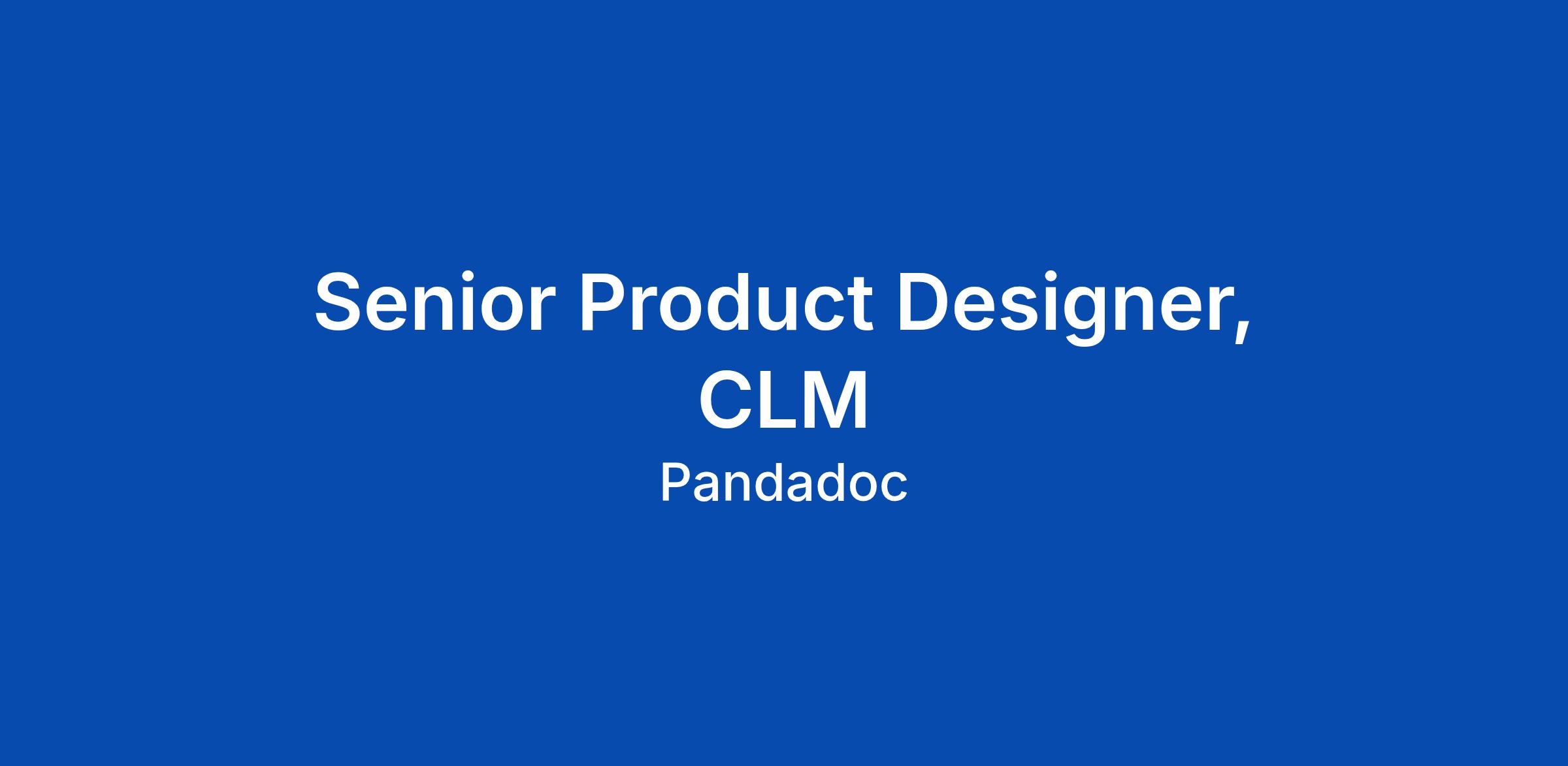 Senior Product Designer, CLM

Pandadoc